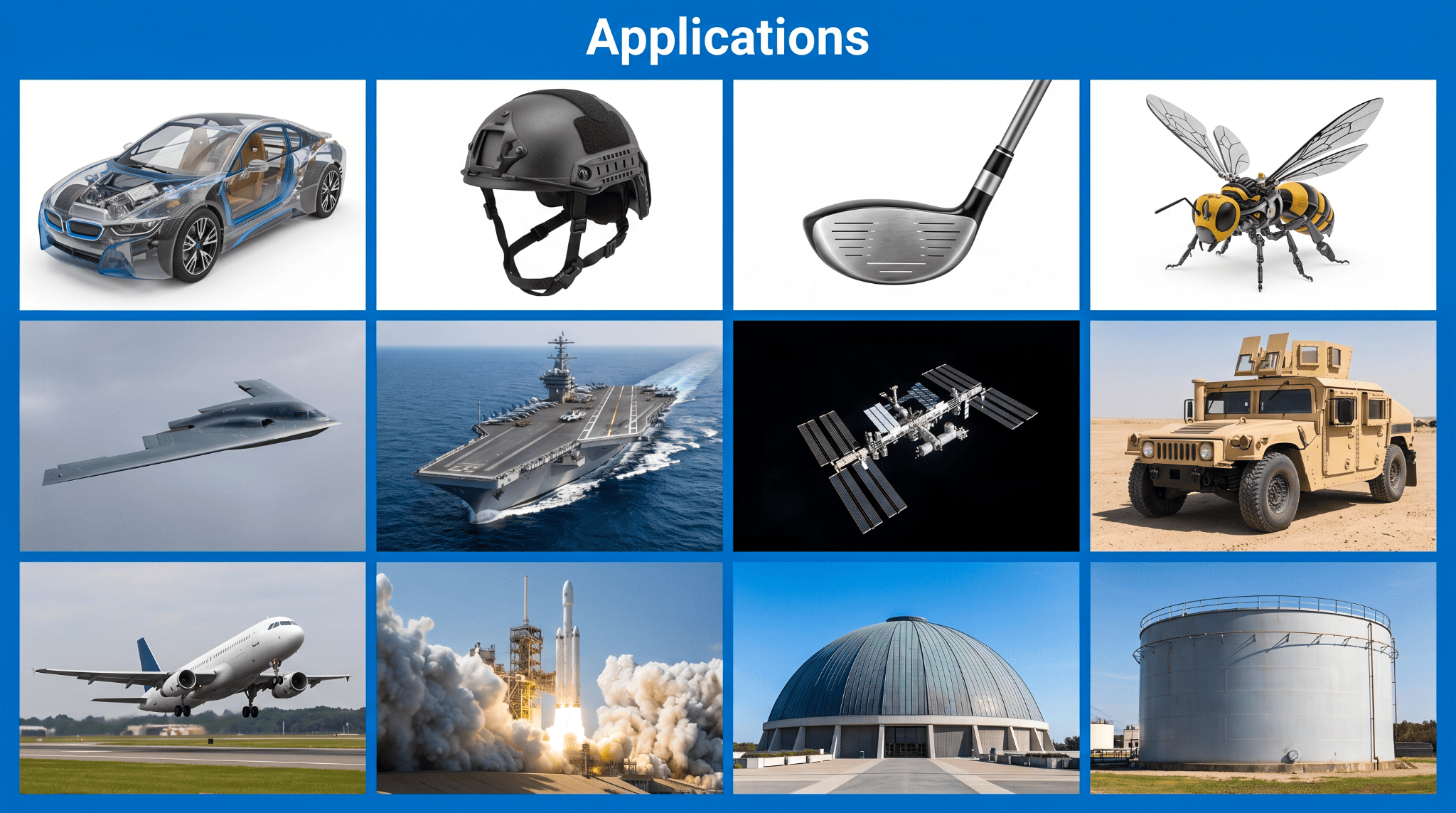 Applications